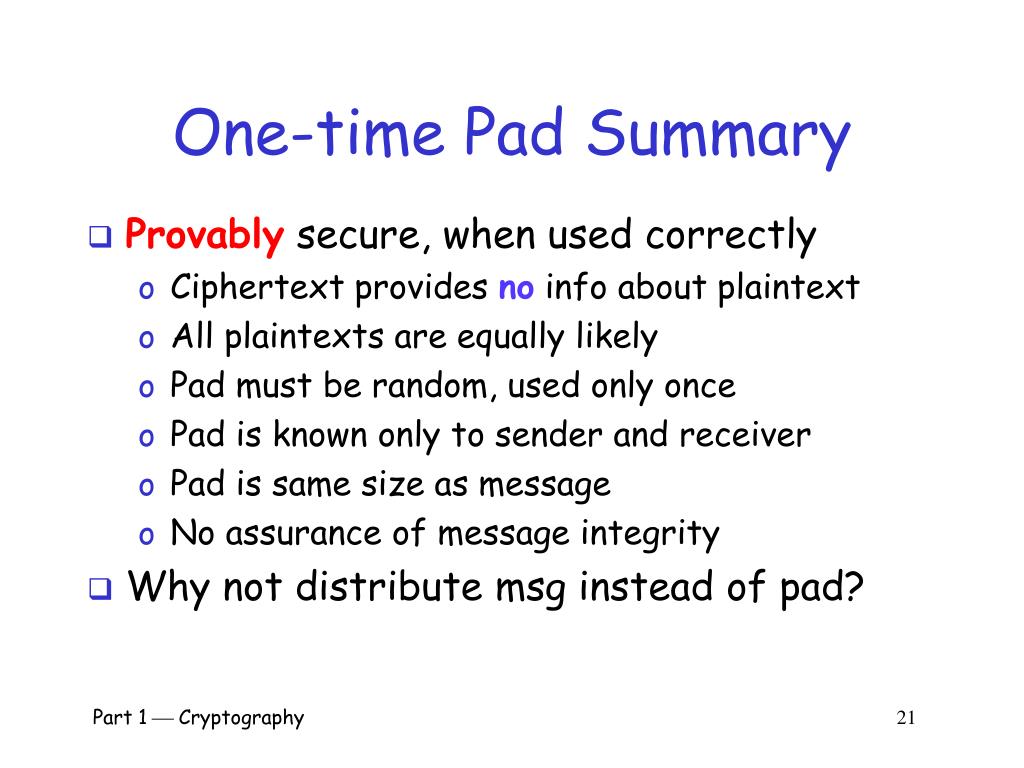 One-time Pad Summary

❑ Provably secure, when used correctly
o Ciphertext provides no info about plaintext
o All plaintexts are equally likely
o Pad must be random, used only once
o Pad is known only to sender and receiver
o Pad is same size as message
o No assurance of message integrity
❑ Why not distribute msg instead of pad?

Part 1 — Cryptography

21